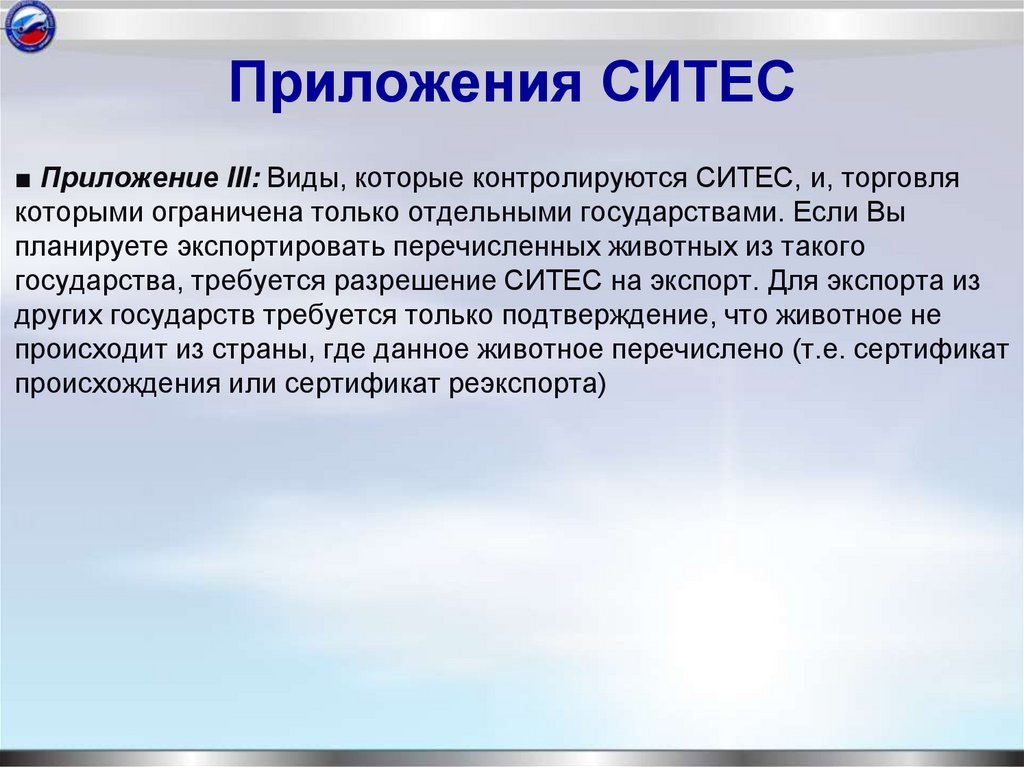 Приложения СИТЕС

■ Приложение III: Виды, которые контролируются СИТЕС, и, торговля которыми ограничена только отдельными государствами. Если Вы планируете экспортировать перечисленных животных из такого государства, требуется разрешение СИТЕС на экспорт. Для экспорта из других государств требуется только подтверждение, что животное не происходит из страны, где данное животное перечислено (т.е. сертификат происхождения или сертификат реэкспорта)